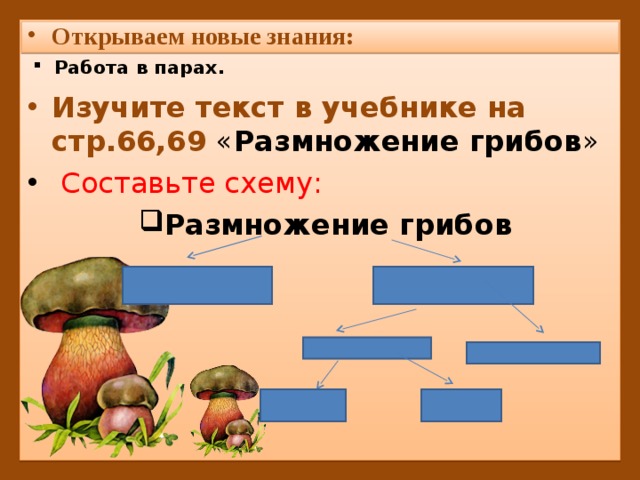 • Открываем новые знания:

▪ Работа в парах.

• Изучите текст в учебнике на стр.66,69 «Размножение грибов»

• Составьте схему:

❑ Размножение грибов